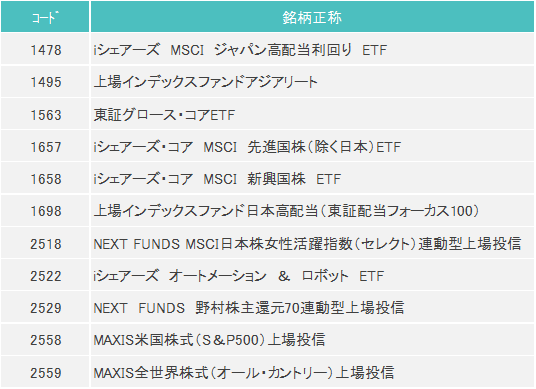 | ｺｰﾄﾞ | 銘柄正称 |
|---|---|
| 1478 | iシェアーズ MSCI ジャパン高配当利回り ETF |
| 1495 | 上場インデックスファンドアジアリート |
| 1563 | 東証グロース・コアETF |
| 1657 | iシェアーズ・コア MSCI 先進国株（除く日本）ETF |
| 1658 | iシェアーズ・コア MSCI 新興国株 ETF |
| 1698 | 上場インデックスファンド日本高配当（東証配当フォーカス100） |
| 2518 | NEXT FUNDS MSCI日本株女性活躍指数（セレクト）連動型上場投信 |
| 2522 | iシェアーズ オートメーション ＆ ロボット ETF |
| 2529 | NEXT FUNDS 野村株主還元70連動型上場投信 |
| 2558 | MAXIS米国株式（S＆P500）上場投信 |
| 2559 | MAXIS全世界株式（オール・カントリー）上場投信 |